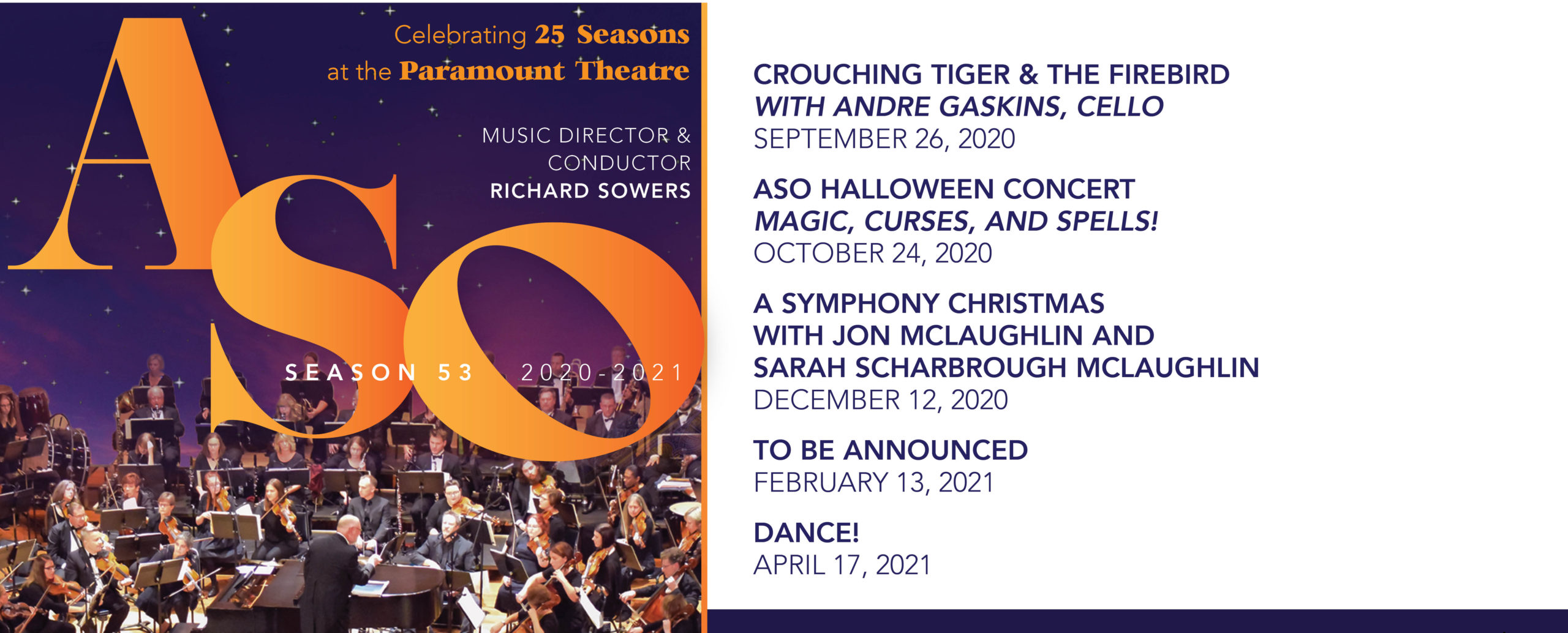 Celebrating 25 Seasons at the Paramount Theatre

ASO

MUSIC DIRECTOR & CONDUCTOR
RICHARD SOWERS

SEASON 53 2020-2021

CROUCHING TIGER & THE FIREBIRD
WITH ANDRE GASKINS, CELLO
SEPTEMBER 26, 2020

ASO HALLOWEEN CONCERT
MAGIC, CURSES, AND SPELLS!
OCTOBER 24, 2020

A SYMPHONY CHRISTMAS
WITH JON MCLAUGHLIN AND
SARAH SCHARBROUGH MCLAUGHLIN
DECEMBER 12, 2020

TO BE ANNOUNCED
FEBRUARY 13, 2021

DANCE!
APRIL 17, 2021